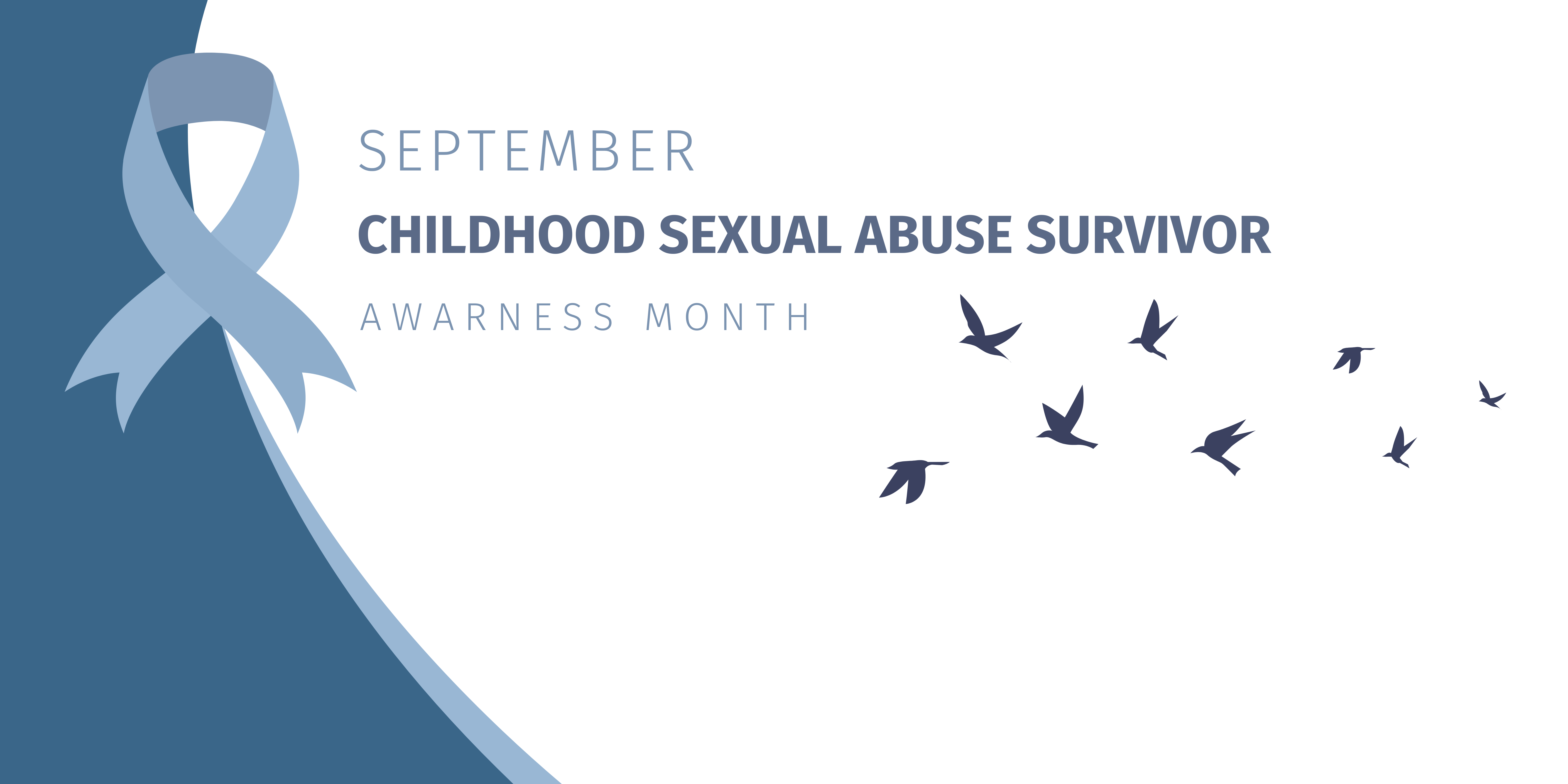 SEPTEMBER
CHILDHOOD SEXUAL ABUSE SURVIVOR
AWARNESS MONTH